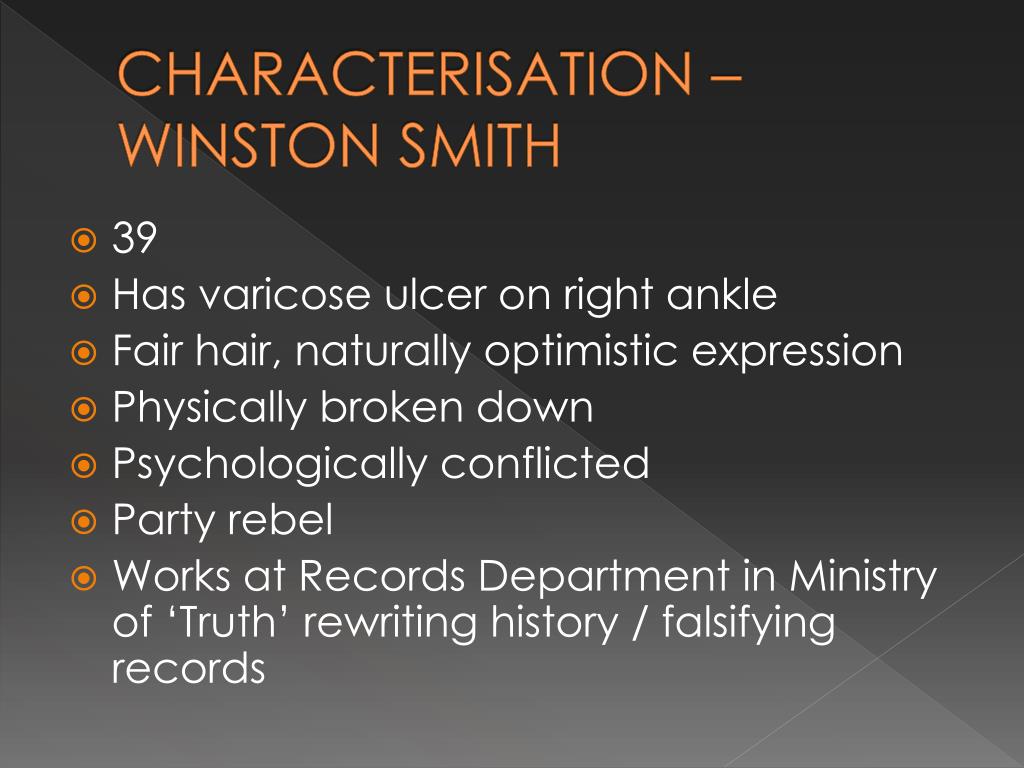 CHARACTERISATION – WINSTON SMITH

39
Has varicose ulcer on right ankle
Fair hair, naturally optimistic expression
Physically broken down
Psychologically conflicted
Party rebel
Works at Records Department in Ministry of ‘Truth’ rewriting history / falsifying records